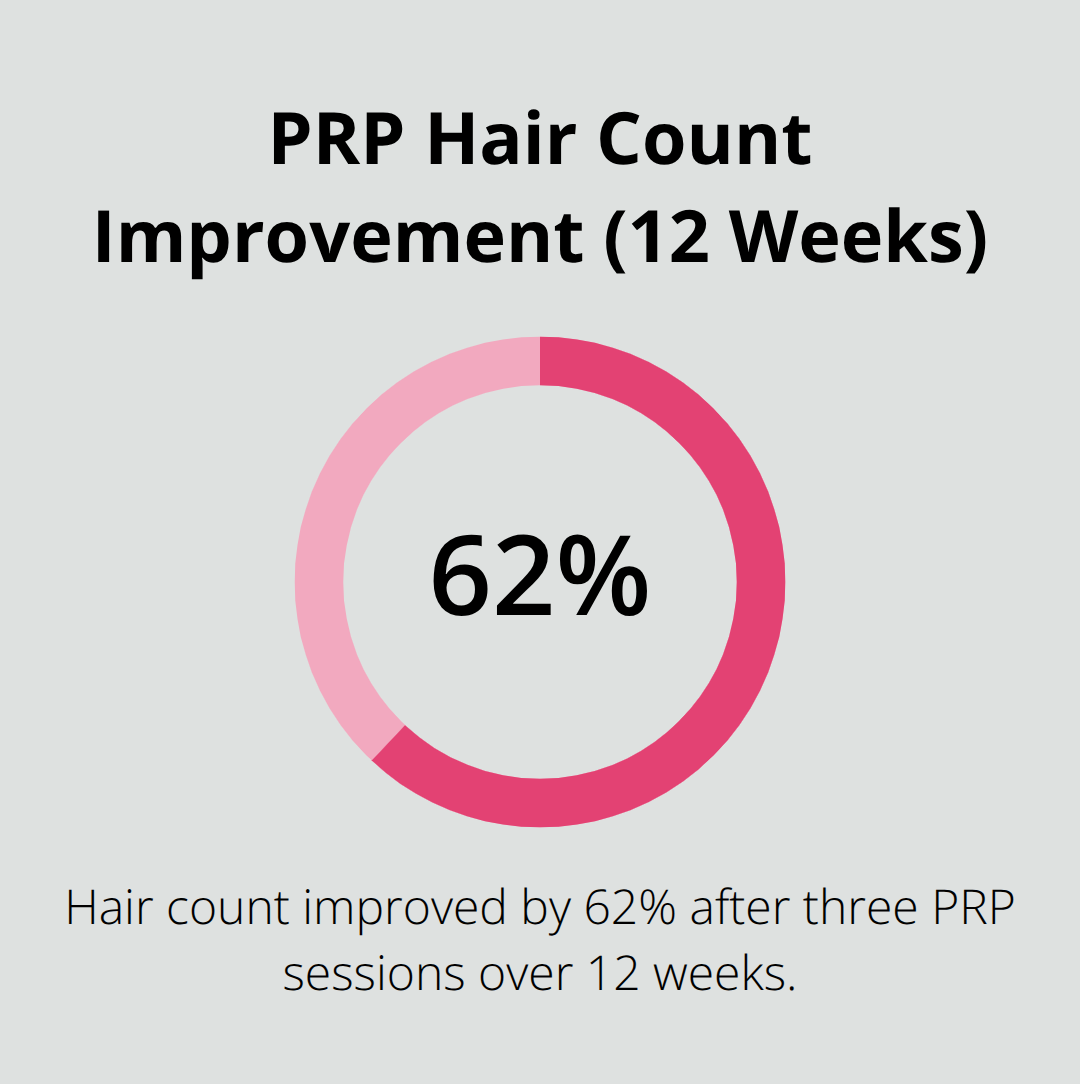 PRP Hair Count Improvement (12 Weeks)

62%

Hair count improved by 62% after three PRP sessions over 12 weeks.